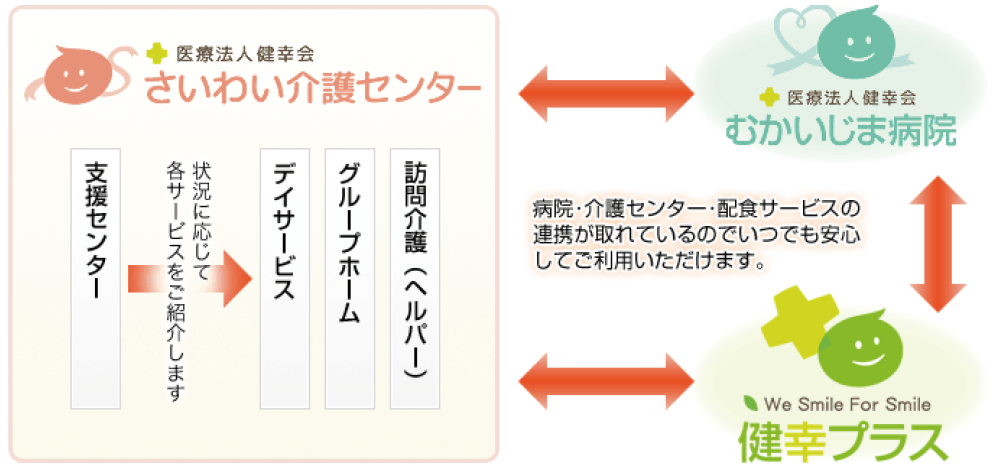 医療法人健幸会
さいわい介護センター

支援センター

状況に応じて各サービスをご紹介します

デイサービス

グループホーム

訪問介護（ヘルパー）

医療法人健幸会
むかいじま病院

病院・介護センター・配食サービスの連携が取れているのでいつでも安心してご利用いただけます。

We Smile For Smile
健幸プラス